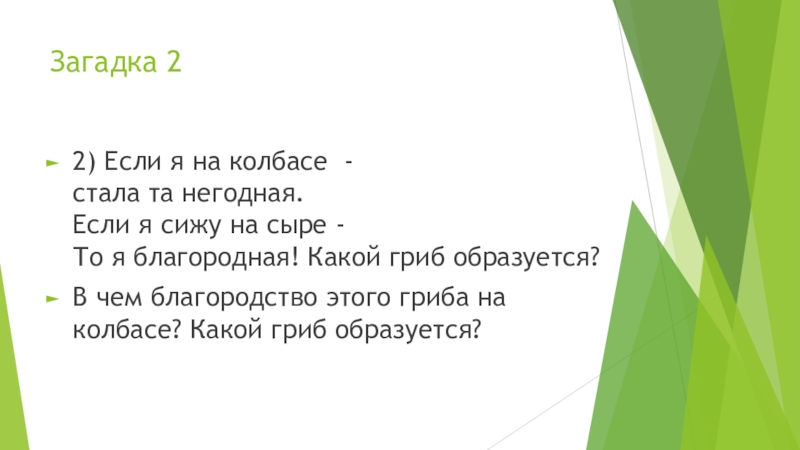 Загадка 2

2) Если я на колбасе -
стала та негодная.
Если я сижу на сыре -
То я благородная! Какой гриб образуется?

В чем благородство этого гриба на колбасе? Какой гриб образуется?